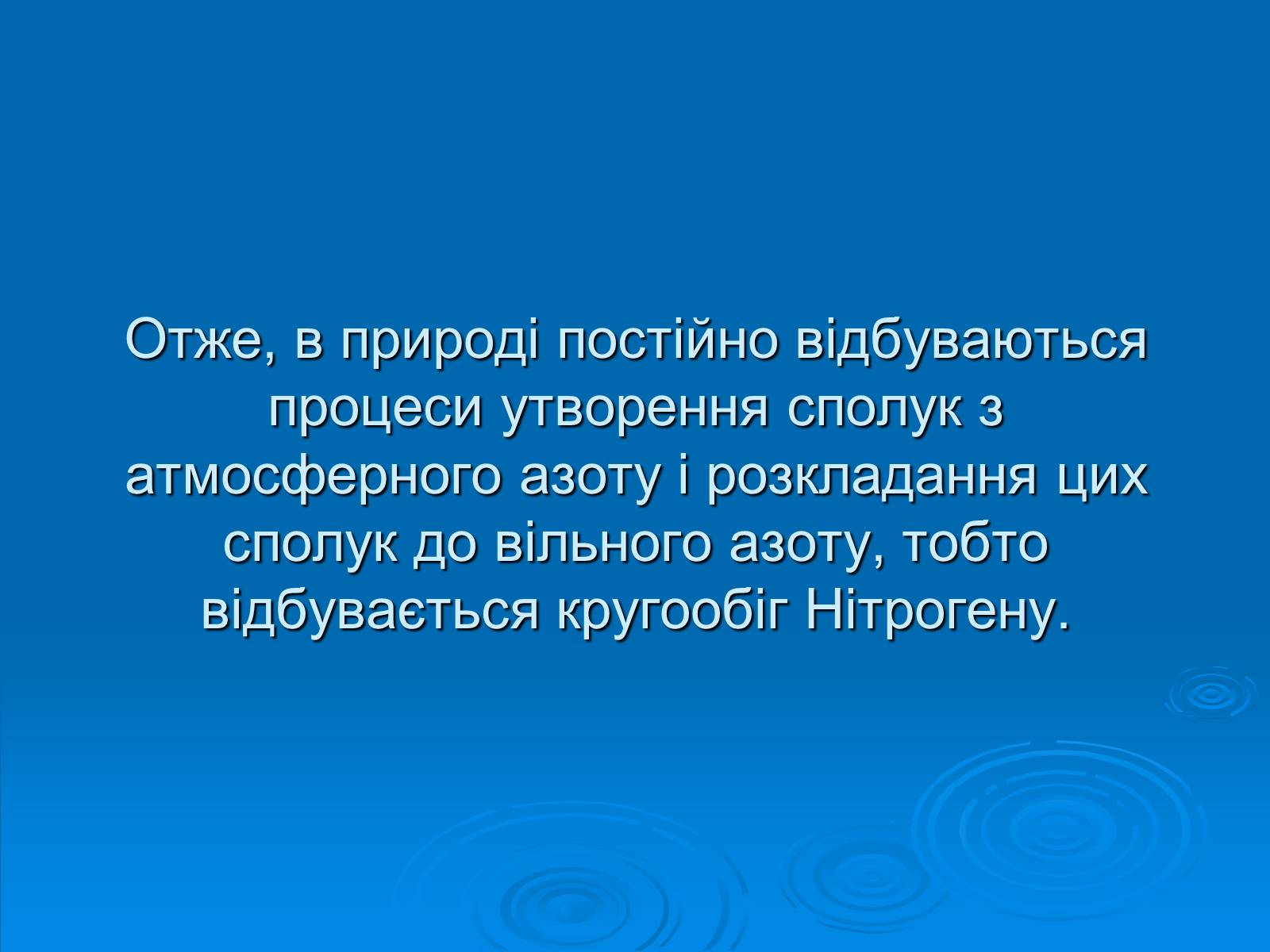 Отже, в природі постійно відбуваються процеси утворення сполук з атмосферного азоту і розкладання цих сполук до вільного азоту, тобто відбувається кругообіг Нітрогену.